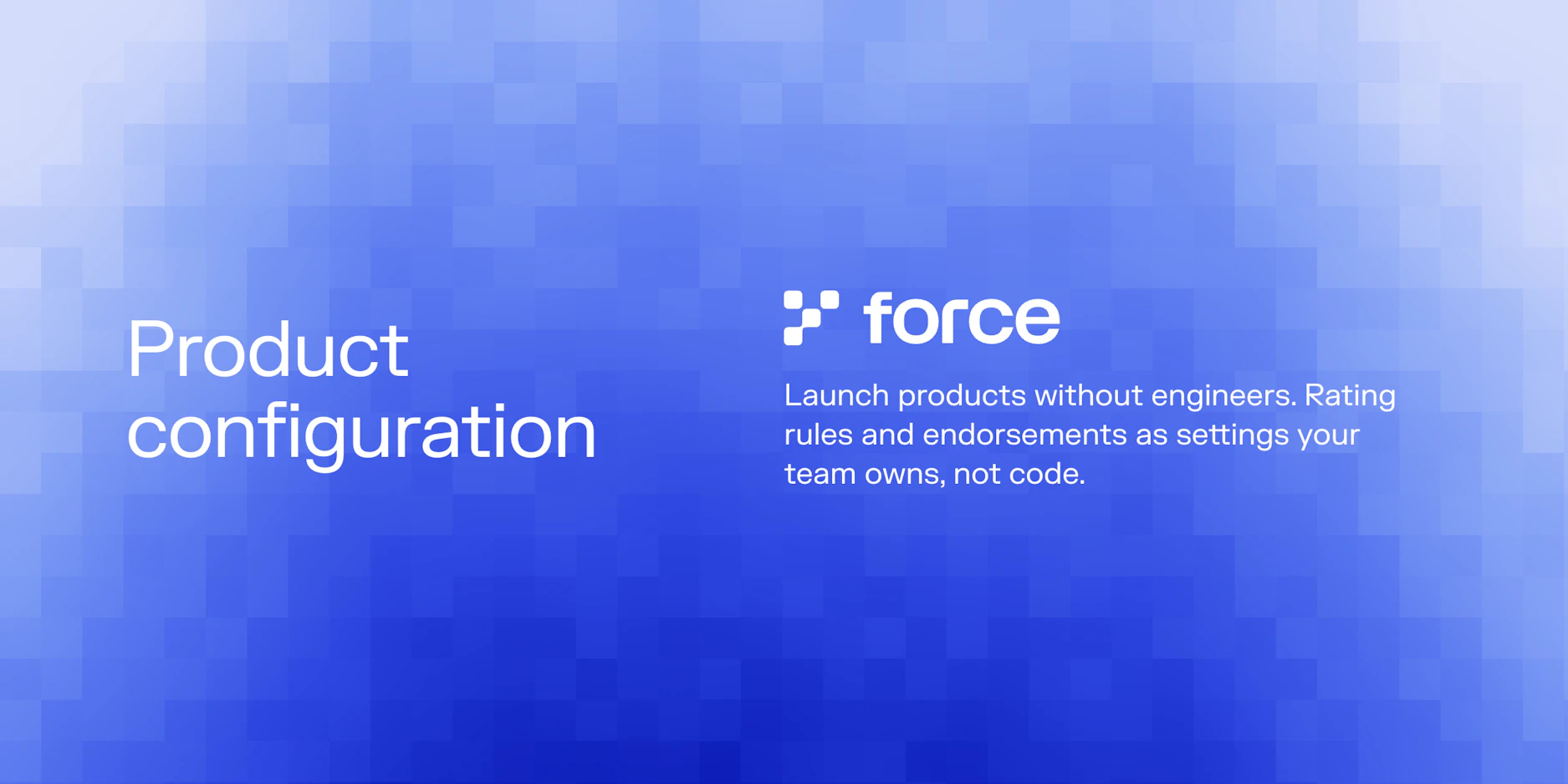 Product configuration

force

Launch products without engineers. Rating rules and endorsements as settings your team owns, not code.